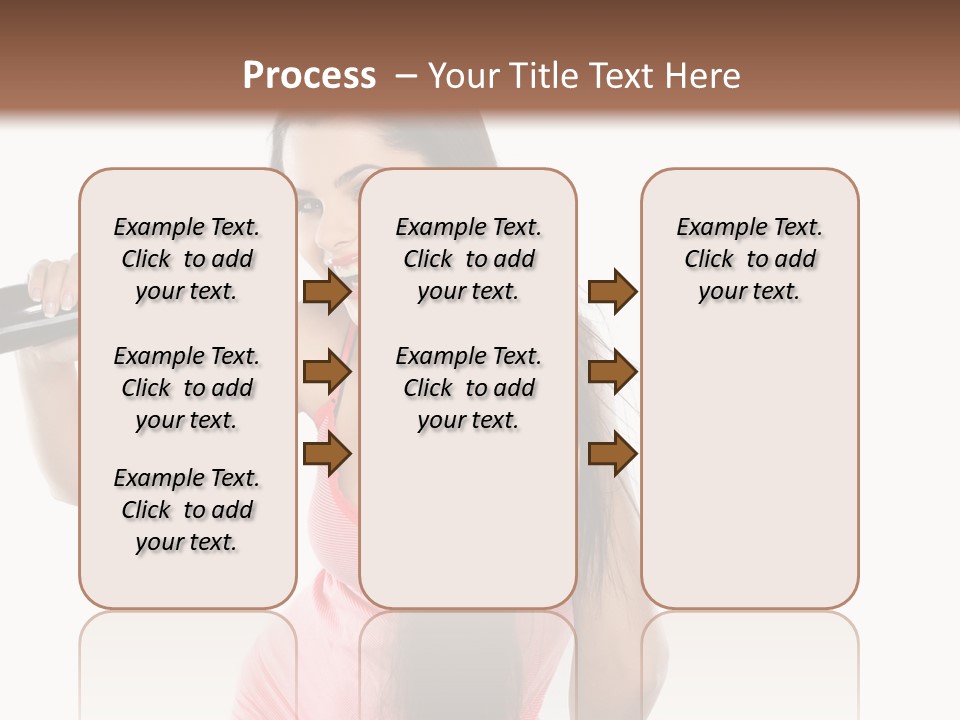 Process – Your Title Text Here

Example Text. Click to add your text.

Example Text. Click to add your text.

Example Text. Click to add your text.

Example Text. Click to add your text.

Example Text. Click to add your text.

Example Text. Click to add your text.